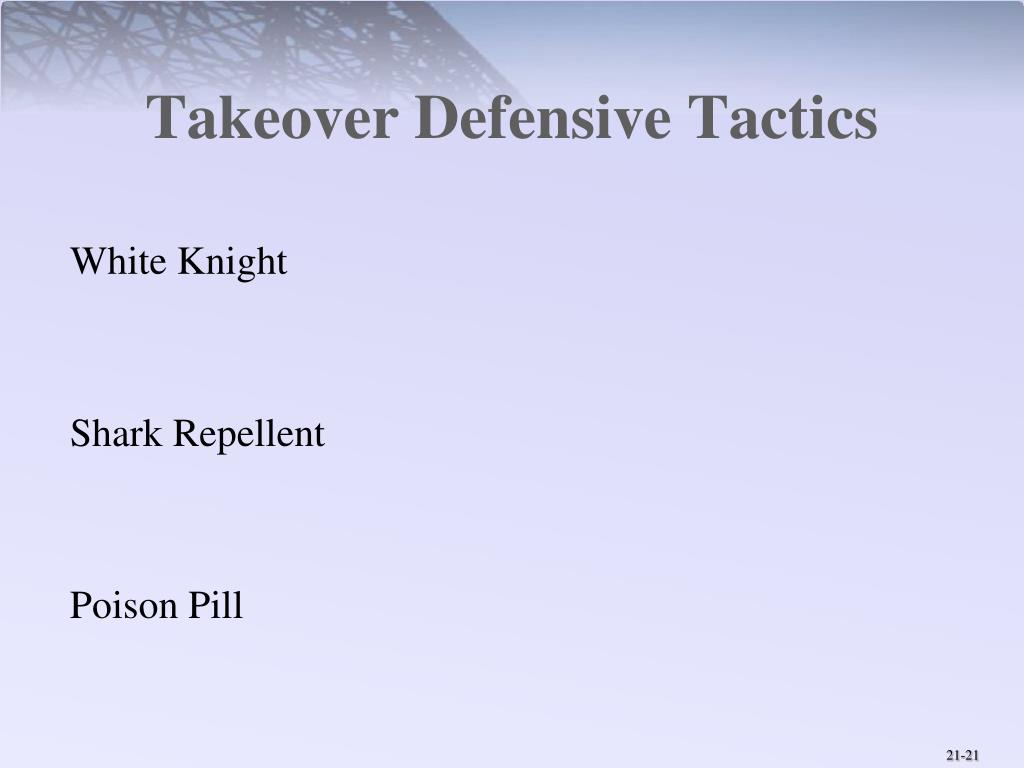 Takeover Defensive Tactics

White Knight

Shark Repellent

Poison Pill

21-21